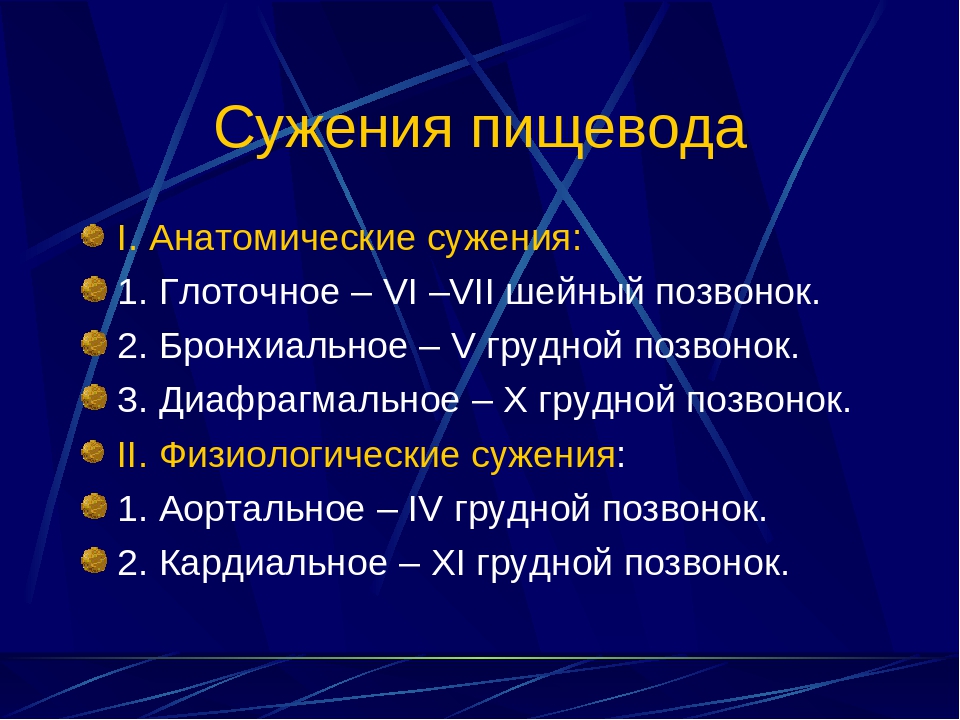 Сужения пищевода

I. Анатомические сужения:

1. Глоточное – VI –VII шейный позвонок.

2. Бронхиальное – V грудной позвонок.

3. Диафрагмальное – X грудной позвонок.

II. Физиологические сужения:

1. Аортальное – IV грудной позвонок.

2. Кардиальное – XI грудной позвонок.